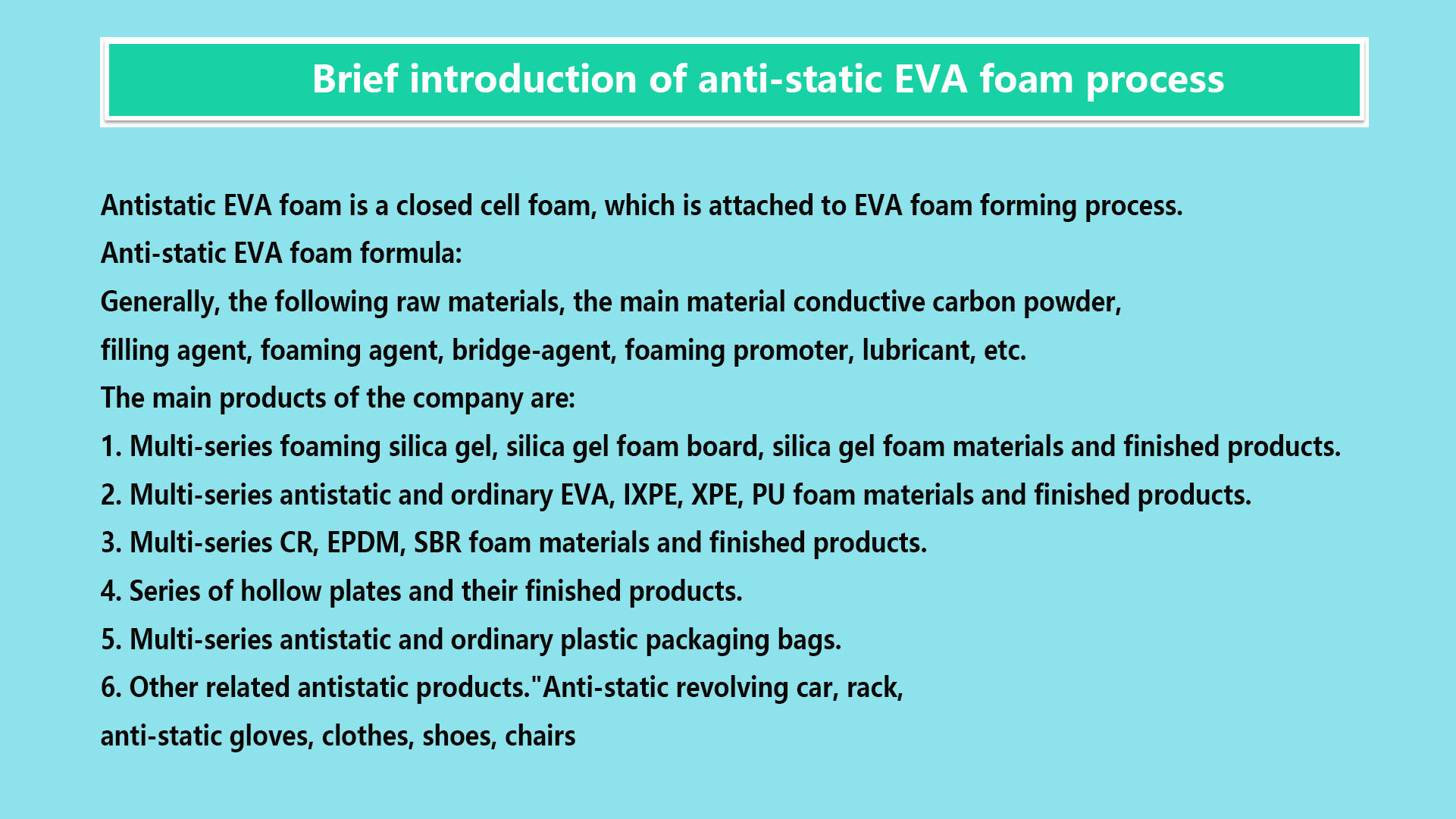 Brief introduction of anti-static EVA foam process

Antistatic EVA foam is a closed cell foam, which is attached to EVA foam forming process.

Anti-static EVA foam formula:

Generally, the following raw materials, the main material conductive carbon powder, filling agent, foaming agent, bridge-agent, foaming promoter, lubricant, etc.

The main products of the company are:

1. Multi-series foaming silica gel, silica gel foam board, silica gel foam materials and finished products.

2. Multi-series antistatic and ordinary EVA, IXPE, XPE, PU foam materials and finished products.

3. Multi-series CR, EPDM, SBR foam materials and finished products.

4. Series of hollow plates and their finished products.

5. Multi-series antistatic and ordinary plastic packaging bags.

6. Other related antistatic products."Anti-static revolving car, rack, anti-static gloves, clothes, shoes, chairs